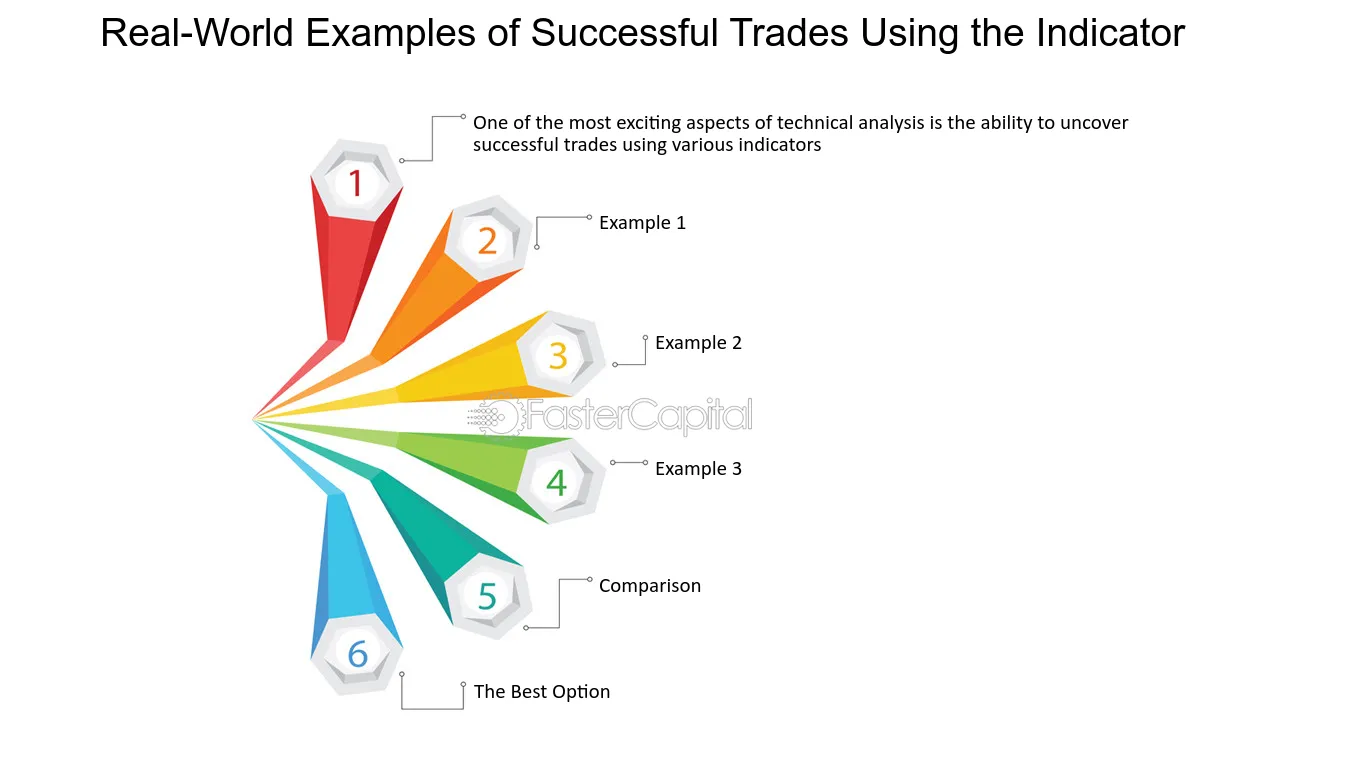 Real-World Examples of Successful Trades Using the Indicator

1
One of the most exciting aspects of technical analysis is the ability to uncover successful trades using various indicators

2
Example 1

3
Example 2

4
Example 3

5
Comparison

6
The Best Option

FasterCapital